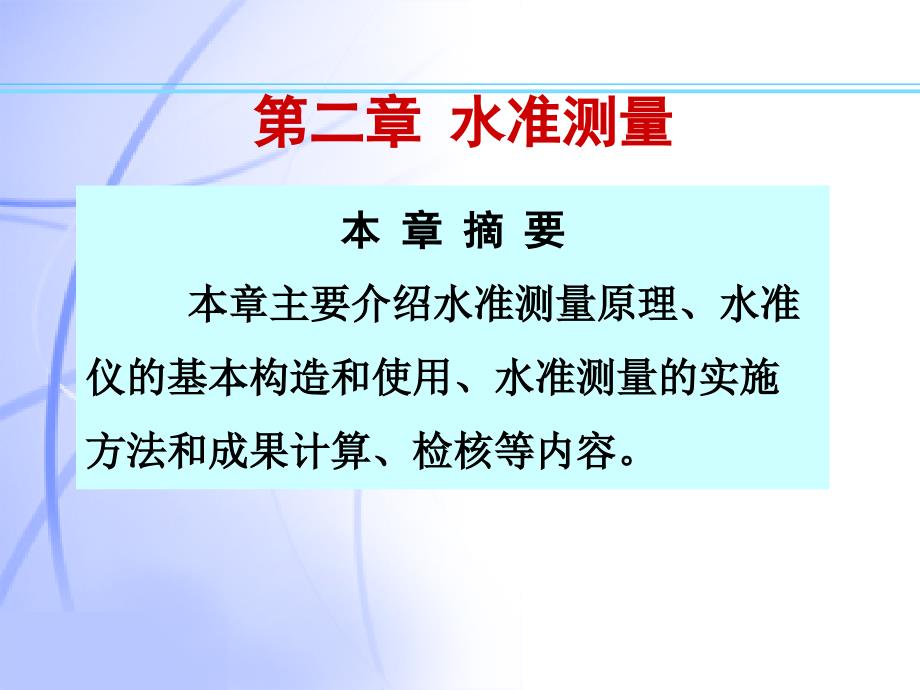 第二章 水准测量

本 章 摘 要

本章主要介绍水准测量原理、水准仪的基本构造和使用、水准测量的实施方法和成果计算、检核等内容。